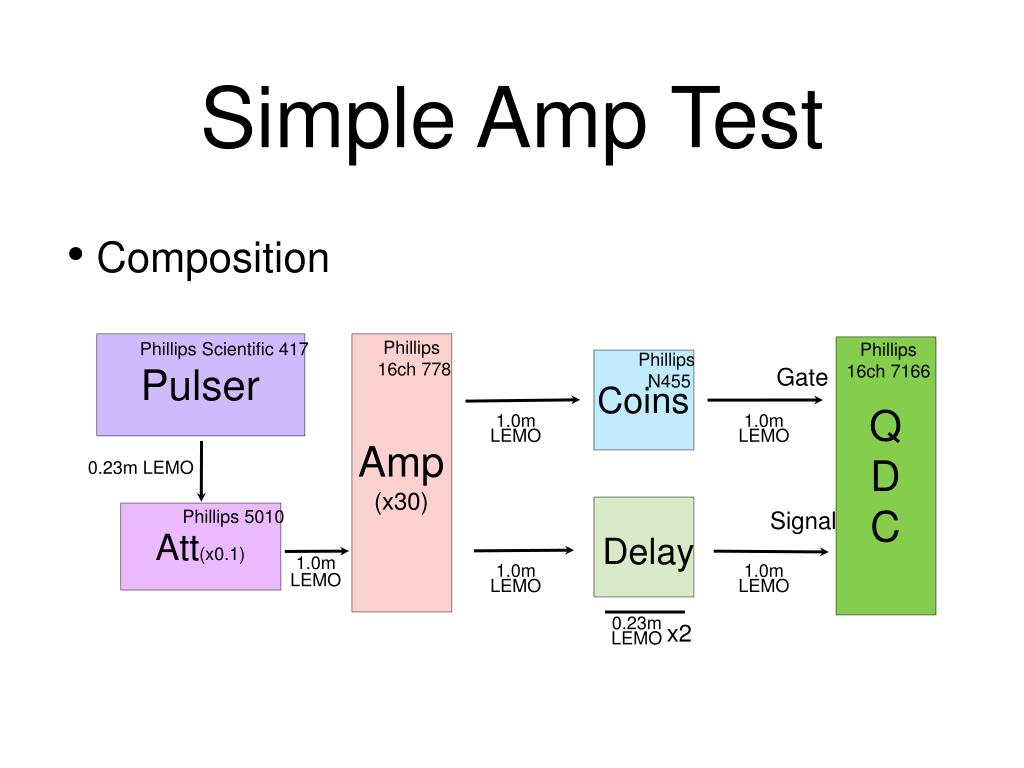 Simple Amp Test

• Composition

Phillips Scientific 417
Pulser

0.23m LEMO

Phillips 5010
Att(x0.1)

1.0m
LEMO

Phillips
16ch 778

Amp
(x30)

1.0m
LEMO

1.0m
LEMO

Phillips
N455
Coins

Delay

0.23m
LEMO x2

Gate

1.0m
LEMO

Signal

1.0m
LEMO

Phillips
16ch 7166

Q
D
C